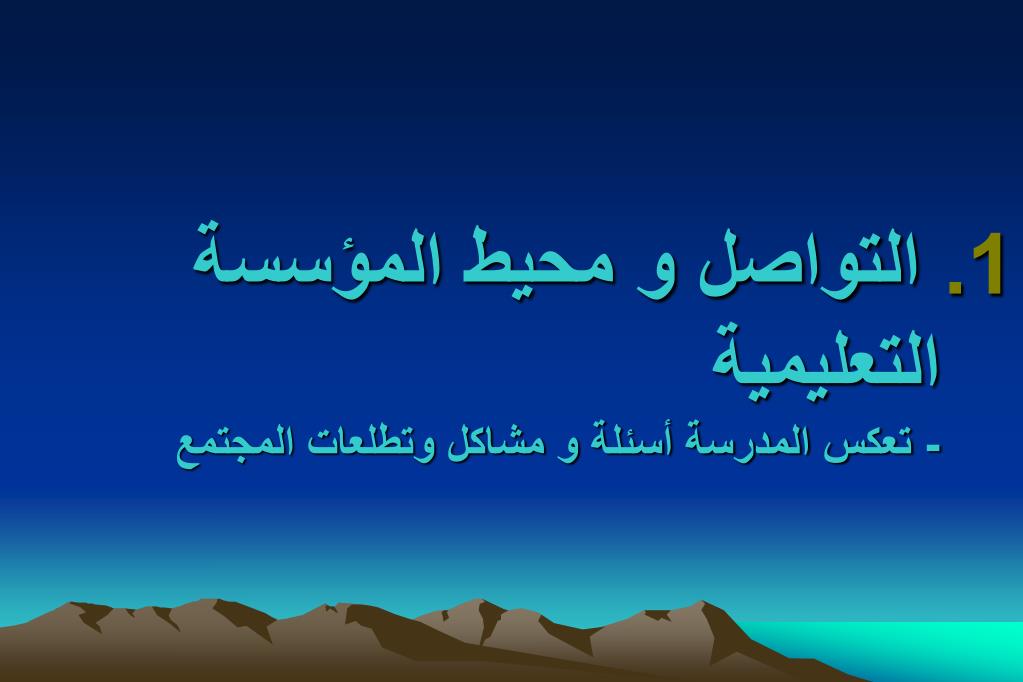 1. التواصل و محيط المؤسسة التعليمية

- تعكس المدرسة أسئلة و مشاكل وتطلعات المجتمع